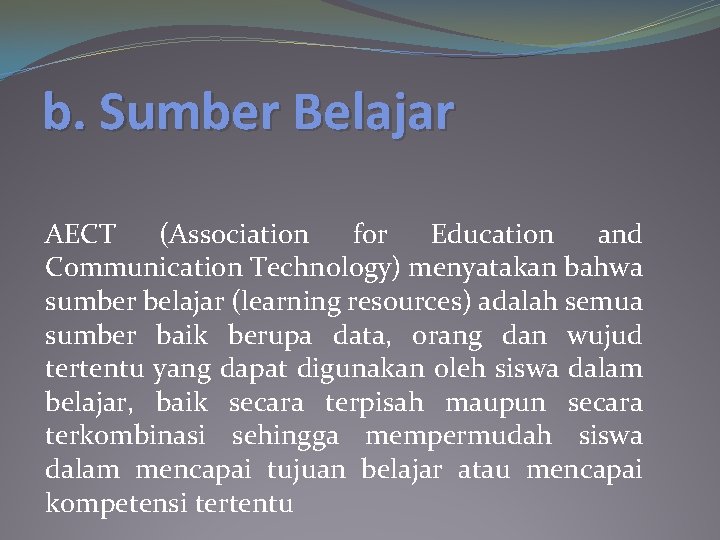 b. Sumber Belajar

AECT (Association for Education and Communication Technology) menyatakan bahwa sumber belajar (learning resources) adalah semua sumber baik berupa data, orang dan wujud tertentu yang dapat digunakan oleh siswa dalam belajar, baik secara terpisah maupun secara terkombinasi sehingga mempermudah siswa dalam mencapai tujuan belajar atau mencapai kompetensi tertentu